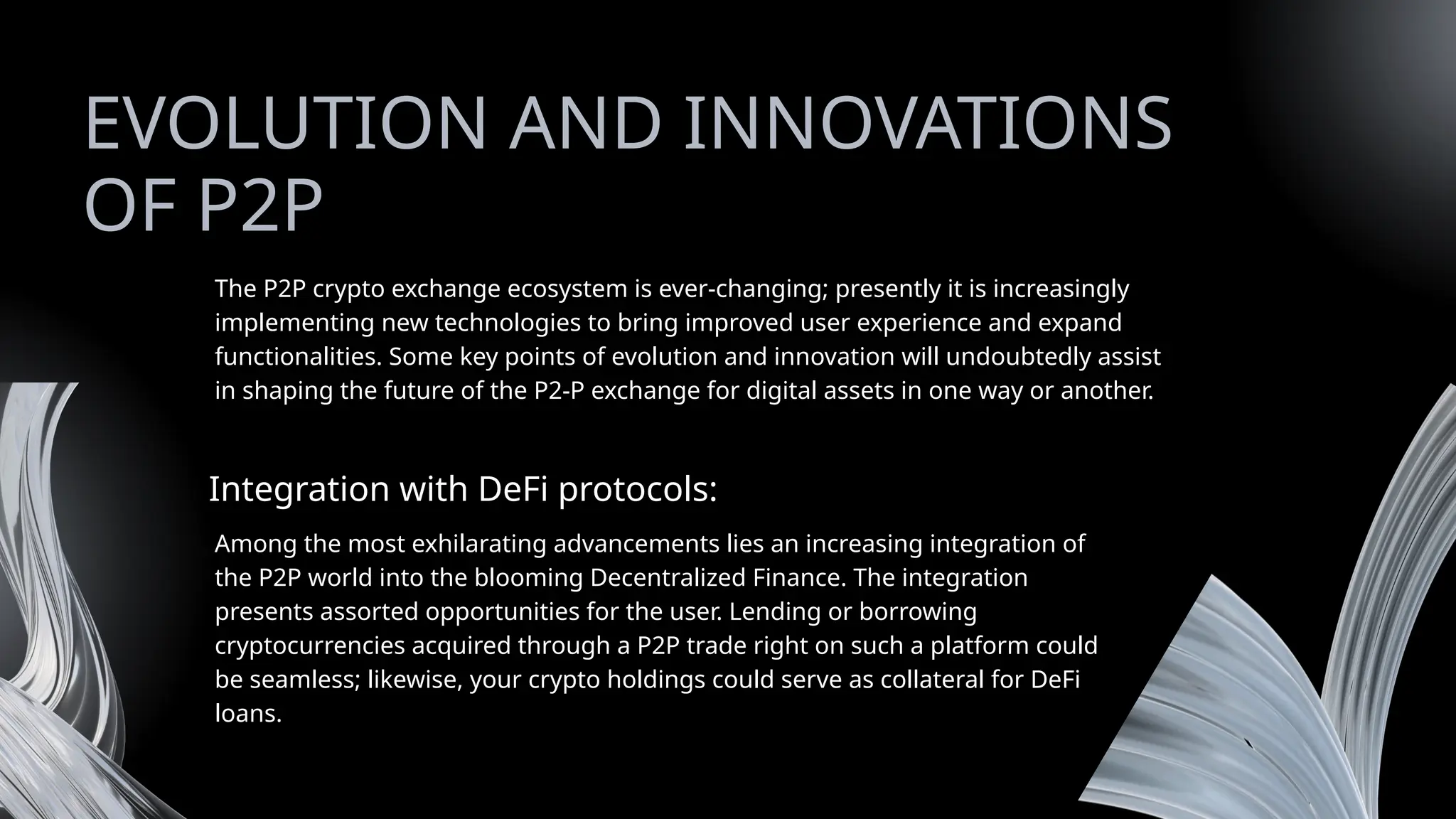 EVOLUTION AND INNOVATIONS OF P2P

The P2P crypto exchange ecosystem is ever-changing; presently it is increasingly implementing new technologies to bring improved user experience and expand functionalities. Some key points of evolution and innovation will undoubtedly assist in shaping the future of the P2-P exchange for digital assets in one way or another.

Integration with DeFi protocols:

Among the most exhilarating advancements lies an increasing integration of the P2P world into the blooming Decentralized Finance. The integration presents assorted opportunities for the user. Lending or borrowing cryptocurrencies acquired through a P2P trade right on such a platform could be seamless; likewise, your crypto holdings could serve as collateral for DeFi loans.